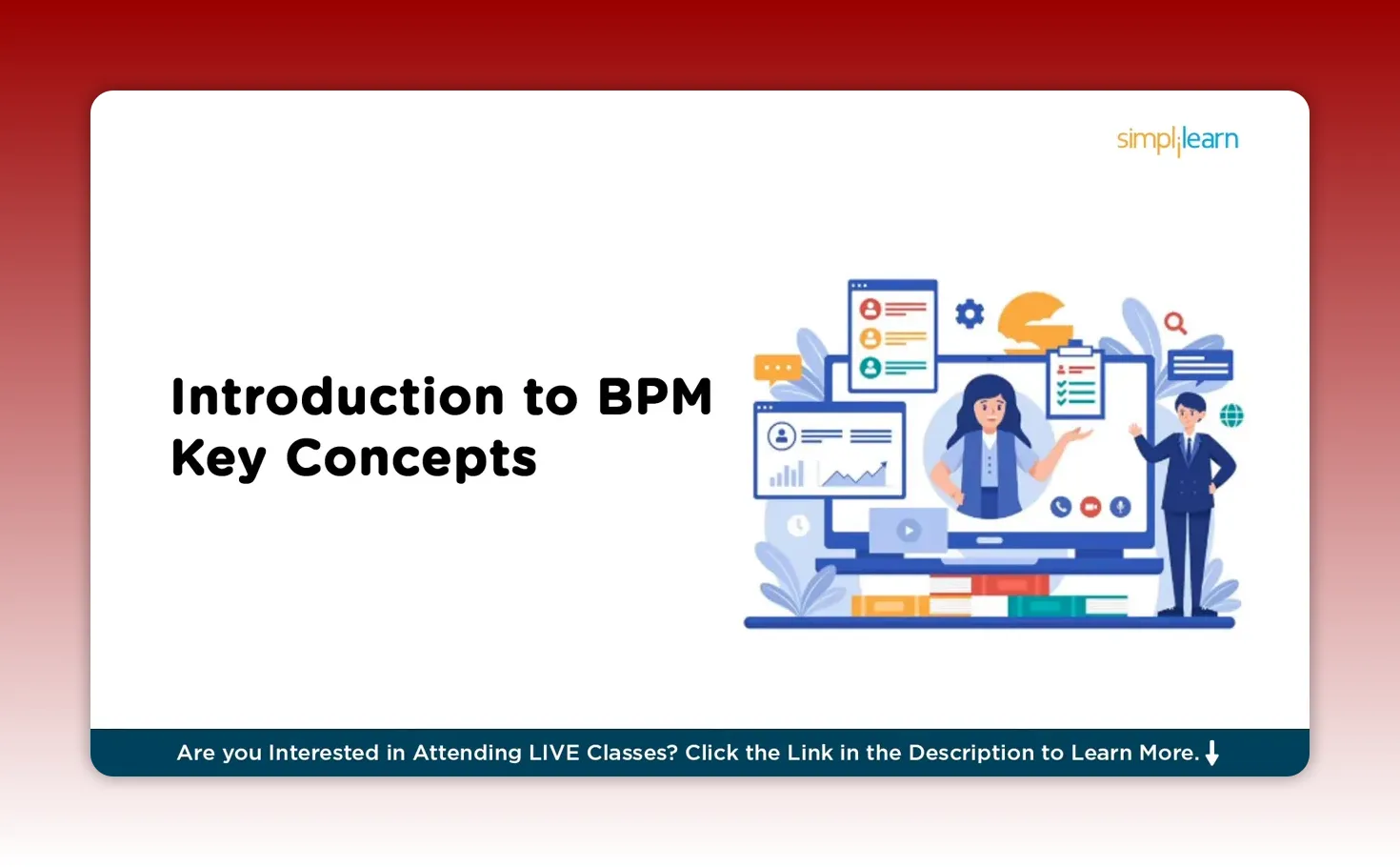 simplilearn

Introduction to BPM Key Concepts

Are you Interested in Attending LIVE Classes? Click the Link in the Description to Learn More.